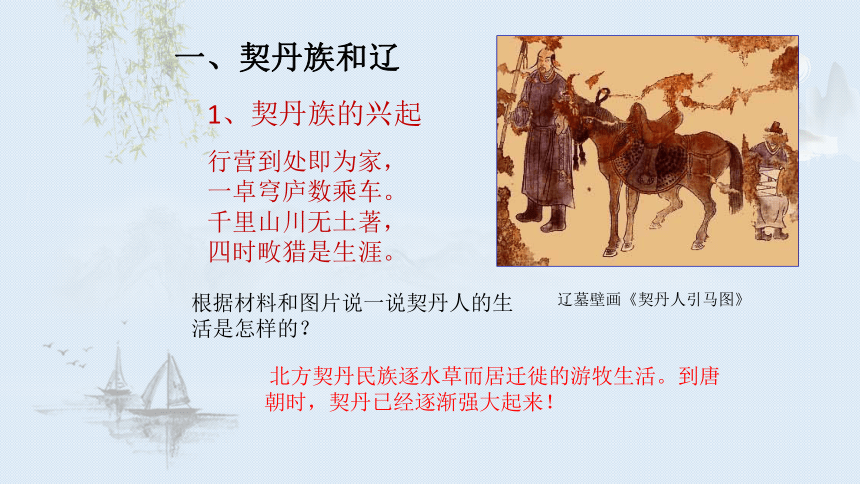 一、契丹族和辽

1、契丹族的兴起

行营到处即为家，
一卓穹庐数乘车。
千里山川无土著，
四时畋猎是生涯。

辽墓壁画《契丹人引马图》

根据材料和图片说一说契丹人的生活是怎样的？

北方契丹民族逐水草而居迁徙的游牧生活。到唐朝时，契丹已经逐渐强大起来！